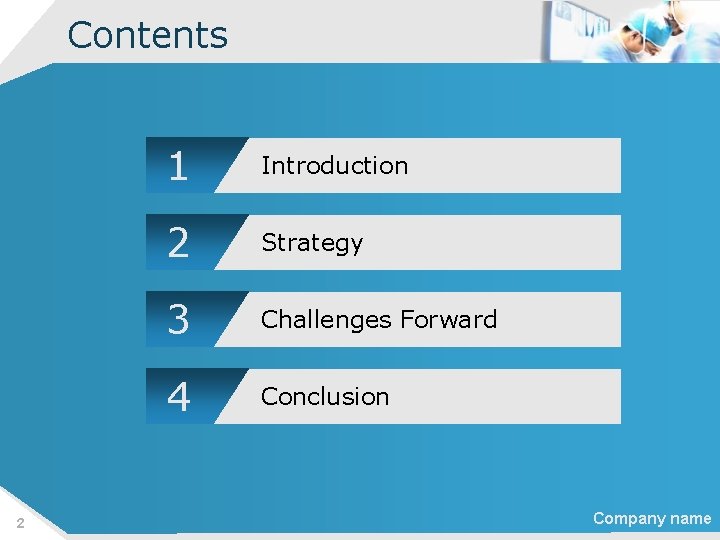 Contents

1 Introduction

2 Strategy

3 Challenges Forward

4 Conclusion

2

Company name